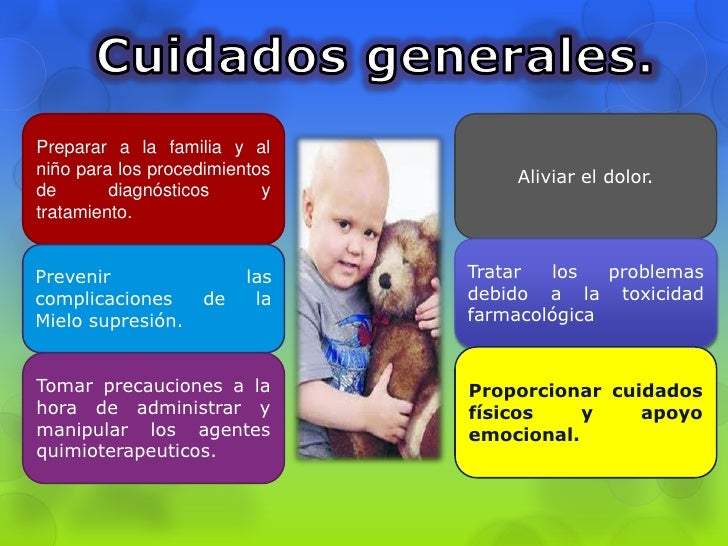 Cuidados generales.

Preparar a la familia y al niño para los procedimientos de diagnósticos y tratamiento.

Prevenir las complicaciones de la Mielo supresión.

Tomar precauciones a la hora de administrar y manipular los agentes quimioterapeuticos.

Aliviar el dolor.

Tratar los problemas debido a la toxicidad farmacológica

Proporcionar cuidados físicos y apoyo emocional.